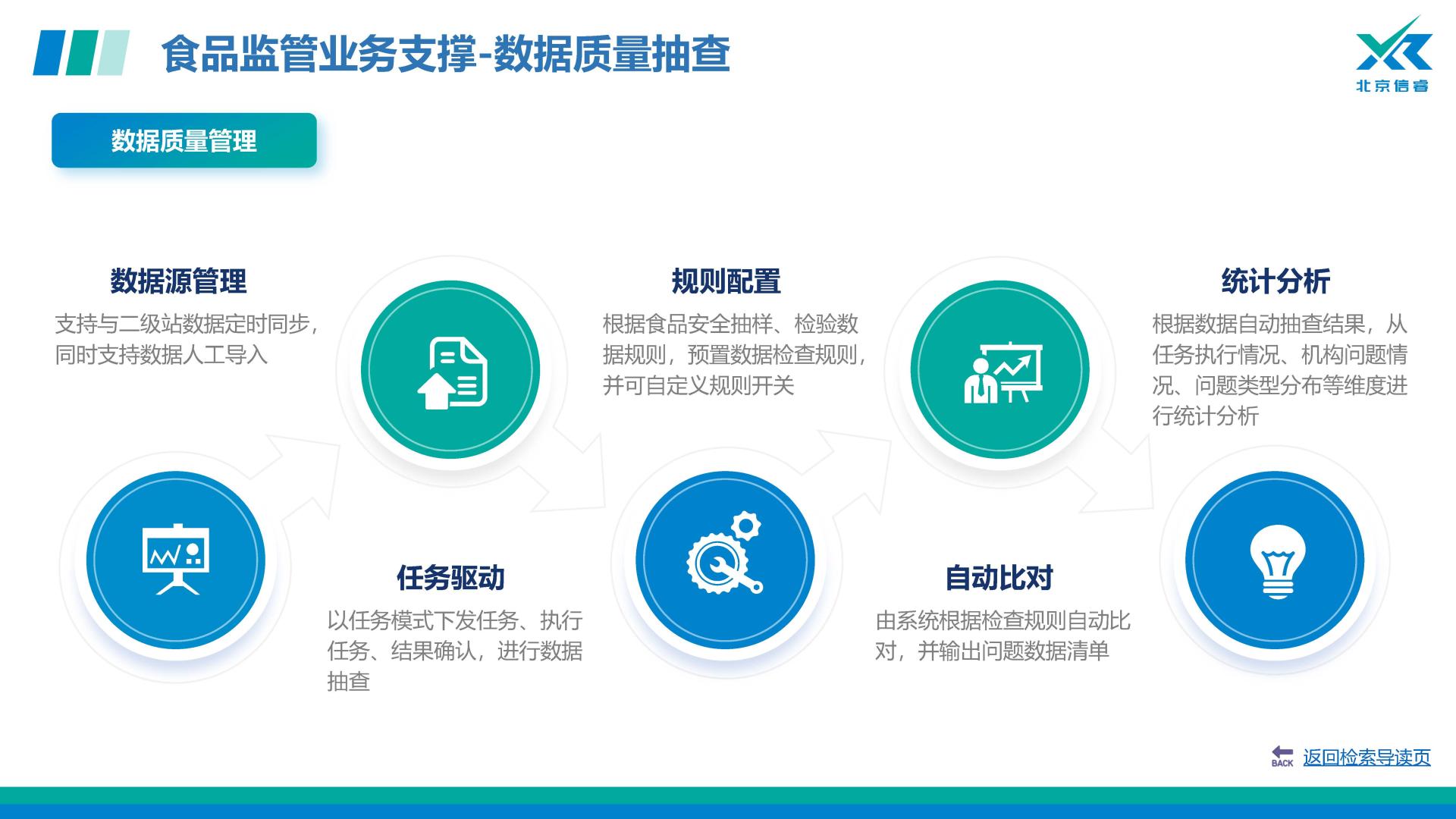 食品监管业务支撑-数据质量抽查

北京信睿

数据质量管理

数据源管理

支持与二级站数据定时同步，同时支持数据人工导入

任务驱动

以任务模式下发任务、执行任务、结果确认，进行数据抽查

规则配置

根据食品安全抽样、检验数据规则，预置数据检查规则，并可自定义规则开关

自动比对

由系统根据检查规则自动比对，并输出问题数据清单

统计分析

根据数据自动抽查结果，从任务执行情况、机构问题情况、问题类型分布等维度进行统计分析

BACK 返回检索导读页